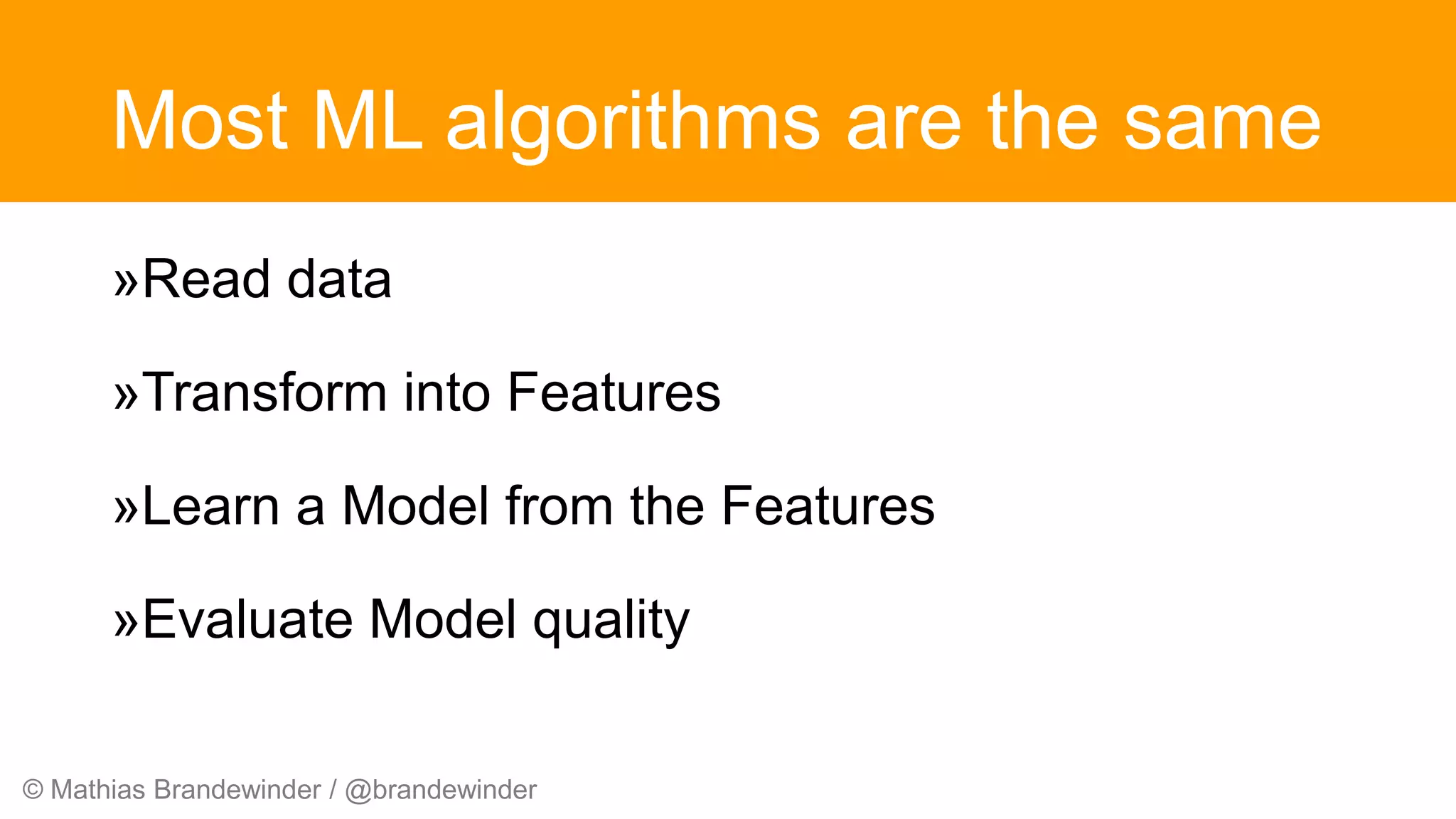 Most ML algorithms are the same

»Read data

»Transform into Features

»Learn a Model from the Features

»Evaluate Model quality

© Mathias Brandewinder / @brandewinder